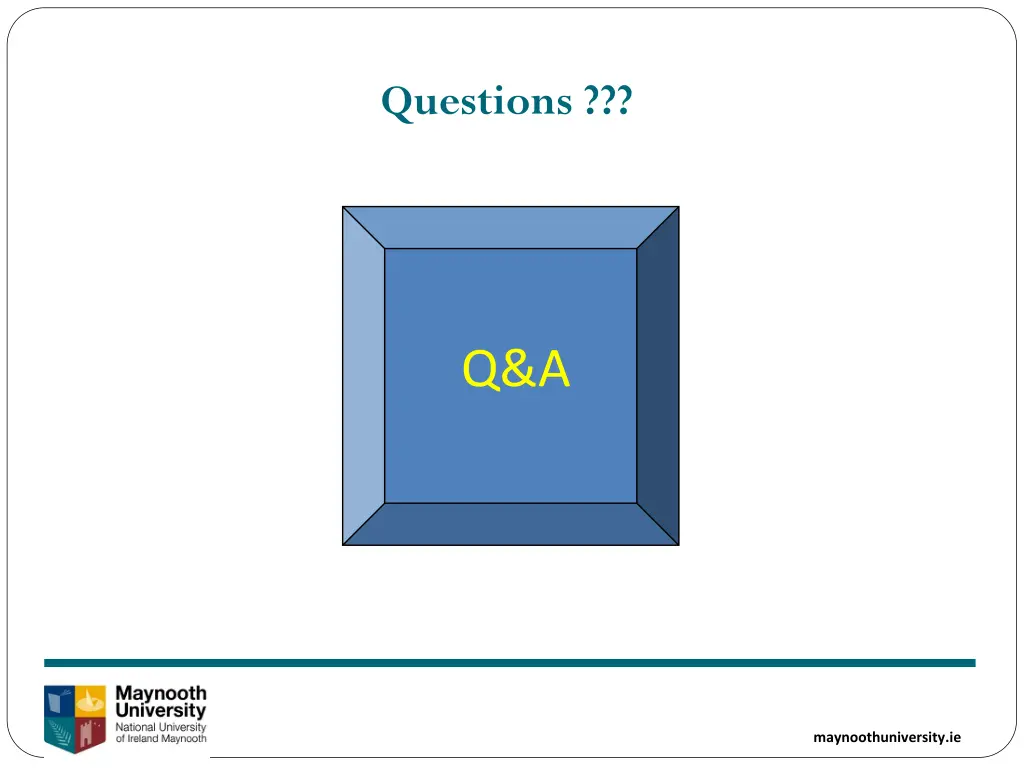 Questions ???

Q&A

Maynooth University
National University of Ireland Maynooth

maynoothuniversity.ie